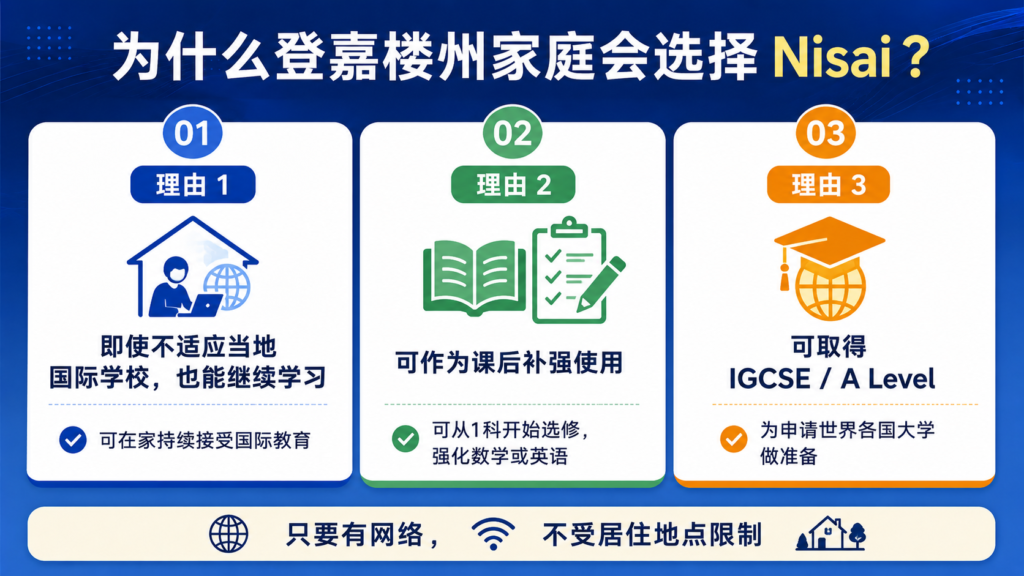 为什么登嘉楼州家庭会选择 Nisai？

01

理由 1

即使不适应当地国际学校，也能继续学习

可在家持续接受国际教育

02

理由 2

可作为课后补强使用

可从1科开始选修，强化数学或英语

03

理由 3

可取得 IGCSE / A Level

为申请世界各国大学做准备

只要有网络， 不受居住地点限制